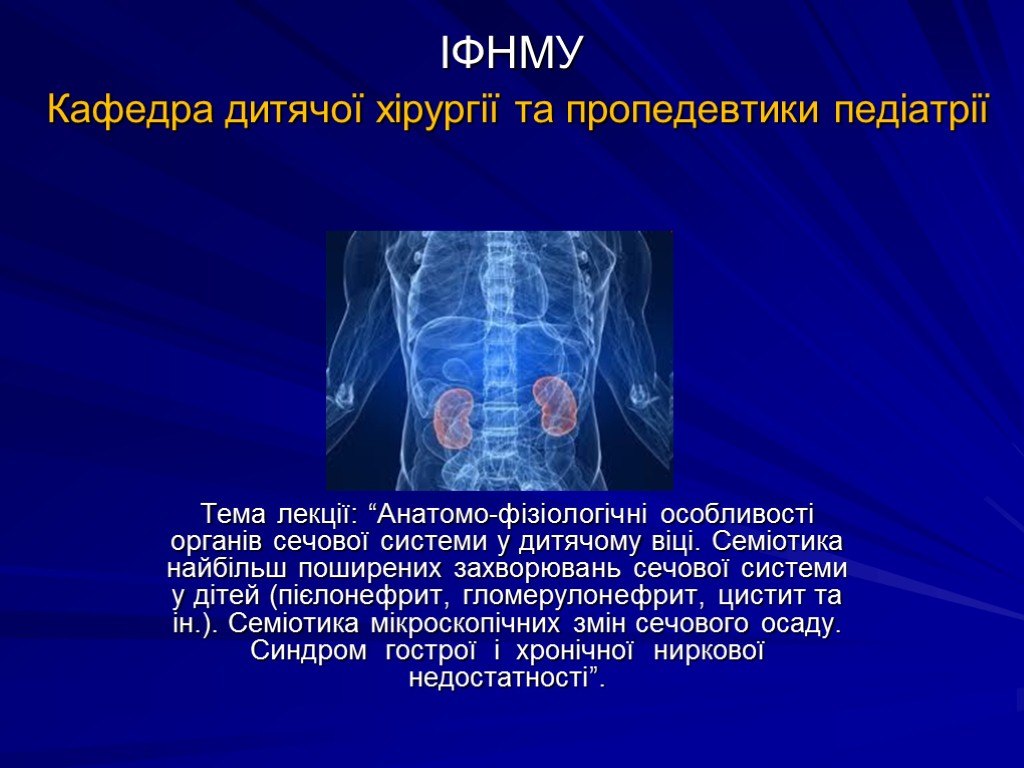 ІФНМУ

Кафедра дитячої хірургії та пропедевтики педіатрії

Тема лекції: “Анатомо-фізіологічні особливості органів сечової системи у дитячому віці. Семіотика найбільш поширених захворювань сечової системи у дітей (пієлонефрит, гломерулонефрит, цистит та ін.). Семіотика мікроскопічних змін сечового осаду. Синдром гострої і хронічної ниркової недостатності”.